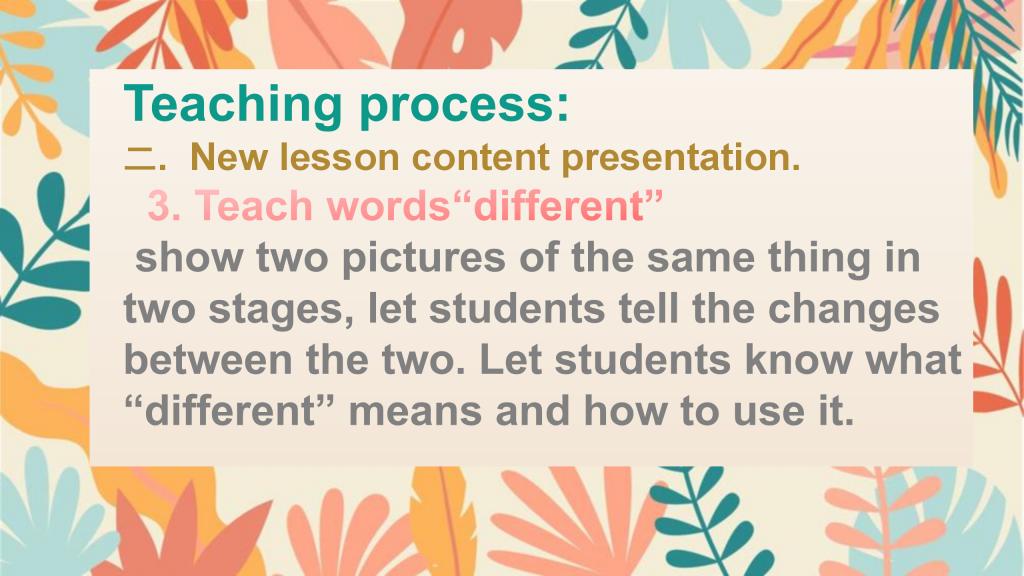 Teaching process:
二. New lesson content presentation.
3. Teach words“different”
show two pictures of the same thing in two stages, let students tell the changes between the two. Let students know what “different” means and how to use it.